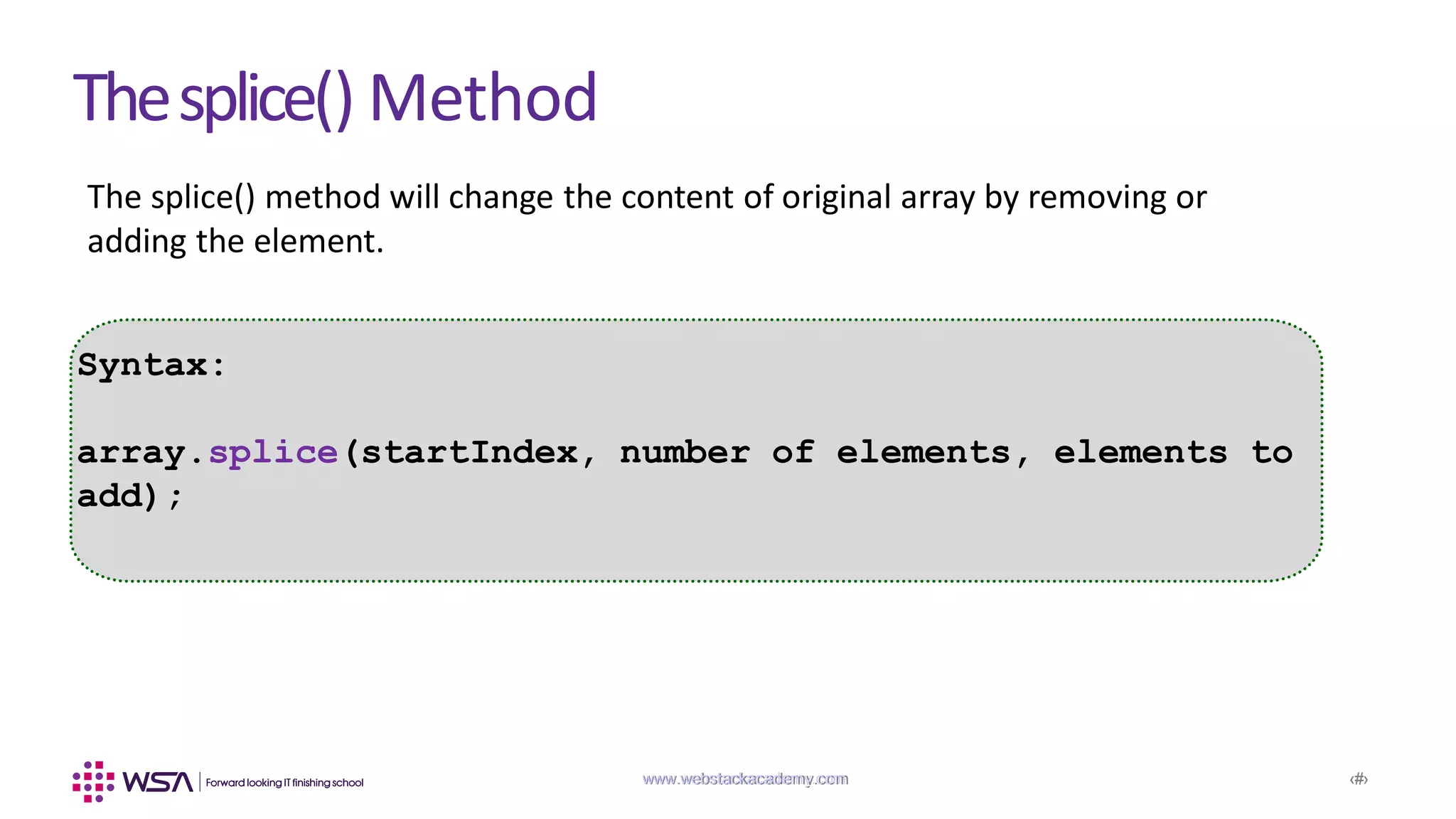 The splice() Method

The splice() method will change the content of original array by removing or adding the element.

Syntax:

array.splice(startIndex, number of elements, elements to add);

WSA | Forward looking IT finishing school

www.webstackacademy.com

‹#›